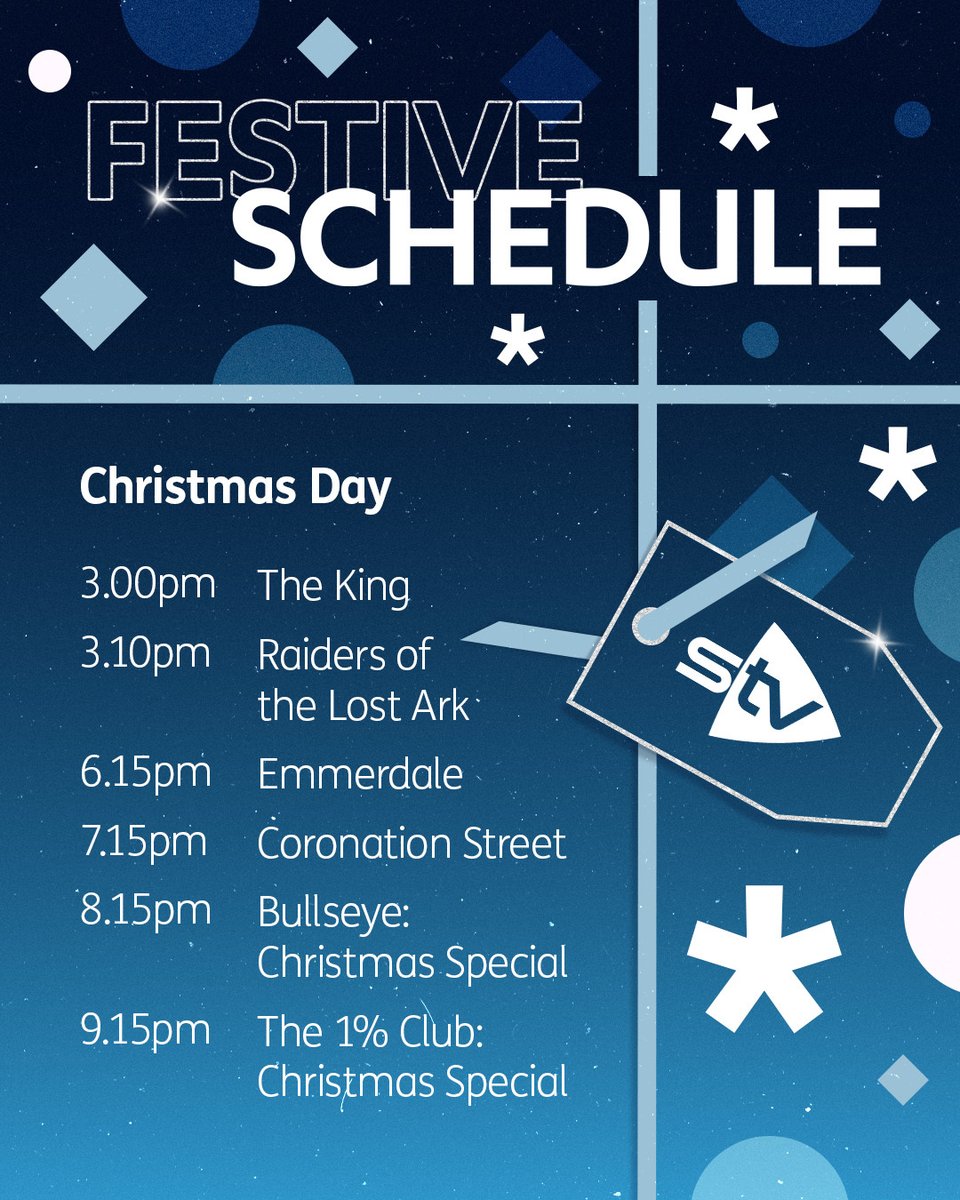 FESTIVE SCHEDULE

Christmas Day

3.00pm The King
3.10pm Raiders of the Lost Ark
6.15pm Emmerdale
7.15pm Coronation Street
8.15pm Bullseye: Christmas Special
9.15pm The 1% Club: Christmas Special

stv